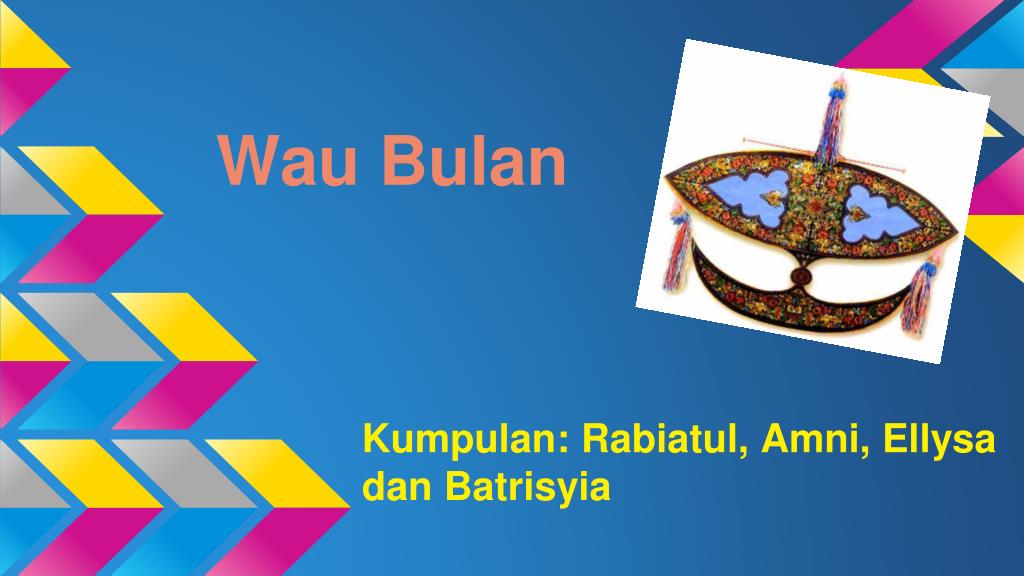 Wau Bulan

Kumpulan: Rabiatul, Amni, Ellysa dan Batrisyia